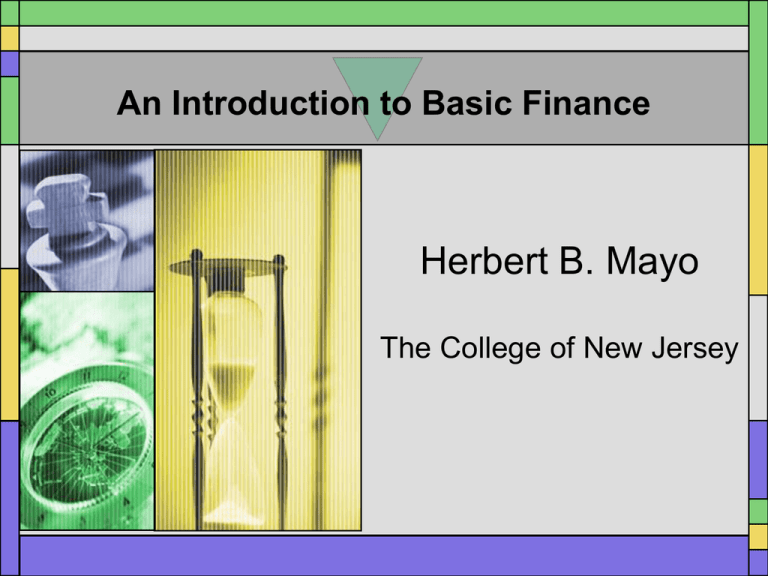 An Introduction to Basic Finance

Herbert B. Mayo

The College of New Jersey